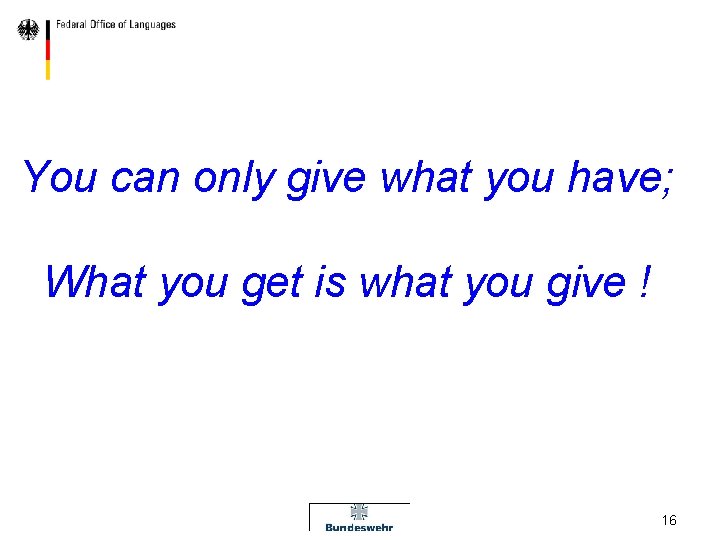 Federal Office of Languages

You can only give what you have;

What you get is what you give !

Bundeswehr

16